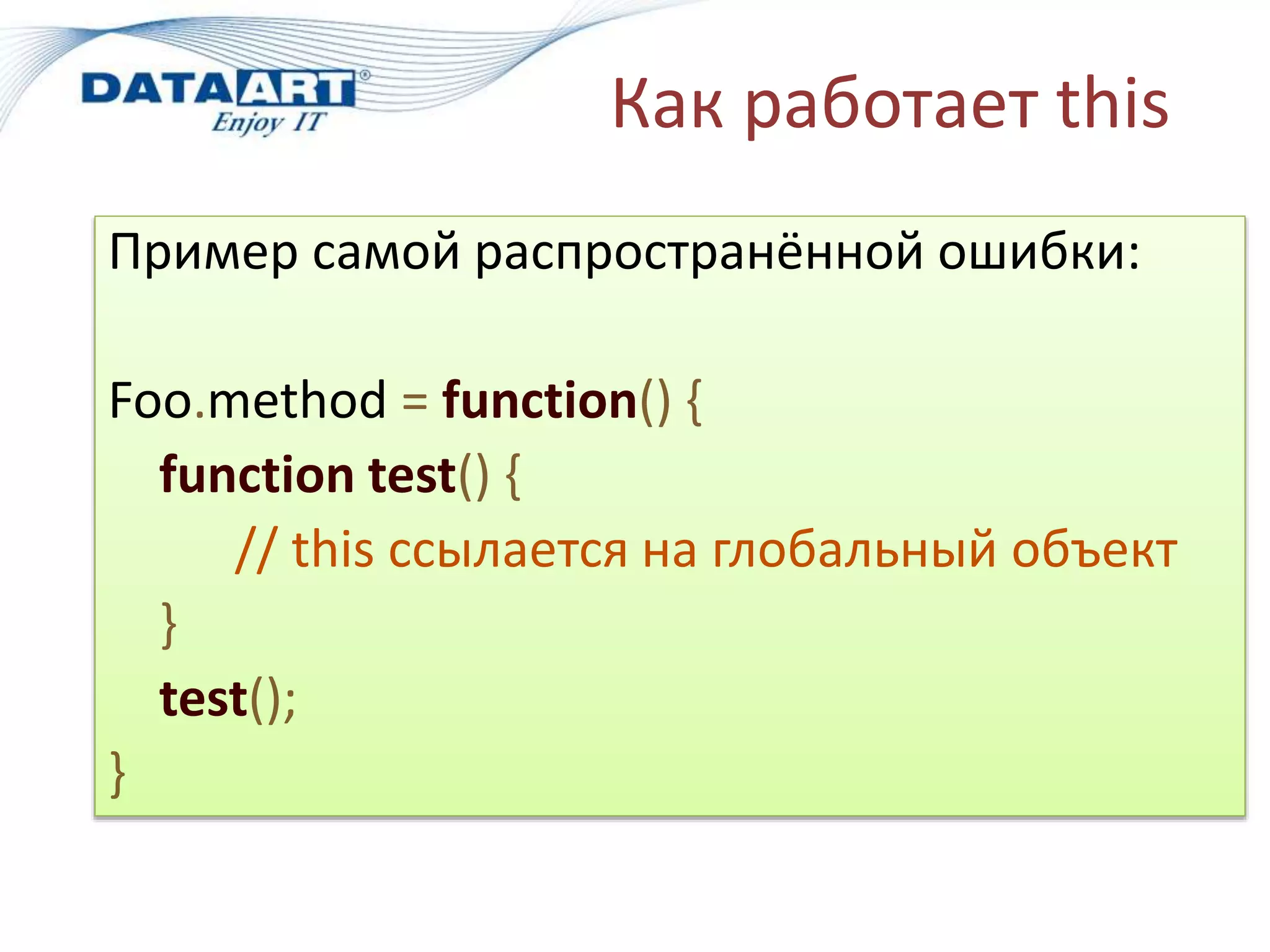 DATAART®
Enjoy IT

Как работает this

Пример самой распространённой ошибки:

Foo.method = function() {
function test() {
// this ссылается на глобальный объект
}
test();
}